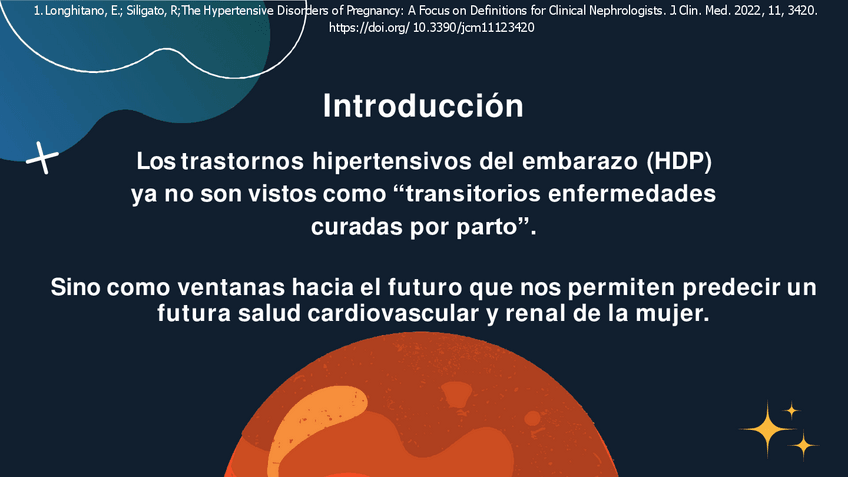 1. Longhitano, E.; Siligato, R; The Hypertensive Disorders of Pregnancy: A Focus on Definitions for Clinical Nephrologists. J Clin. Med. 2022, 11, 3420. https://doi.org/ 10.3390/jcm11123420

Introducción

Los trastornos hipertensivos del embarazo (HDP) ya no son vistos como “transitorios enfermedades curadas por parto”.

Sino como ventanas hacia el futuro que nos permiten predecir un futura salud cardiovascular y renal de la mujer.